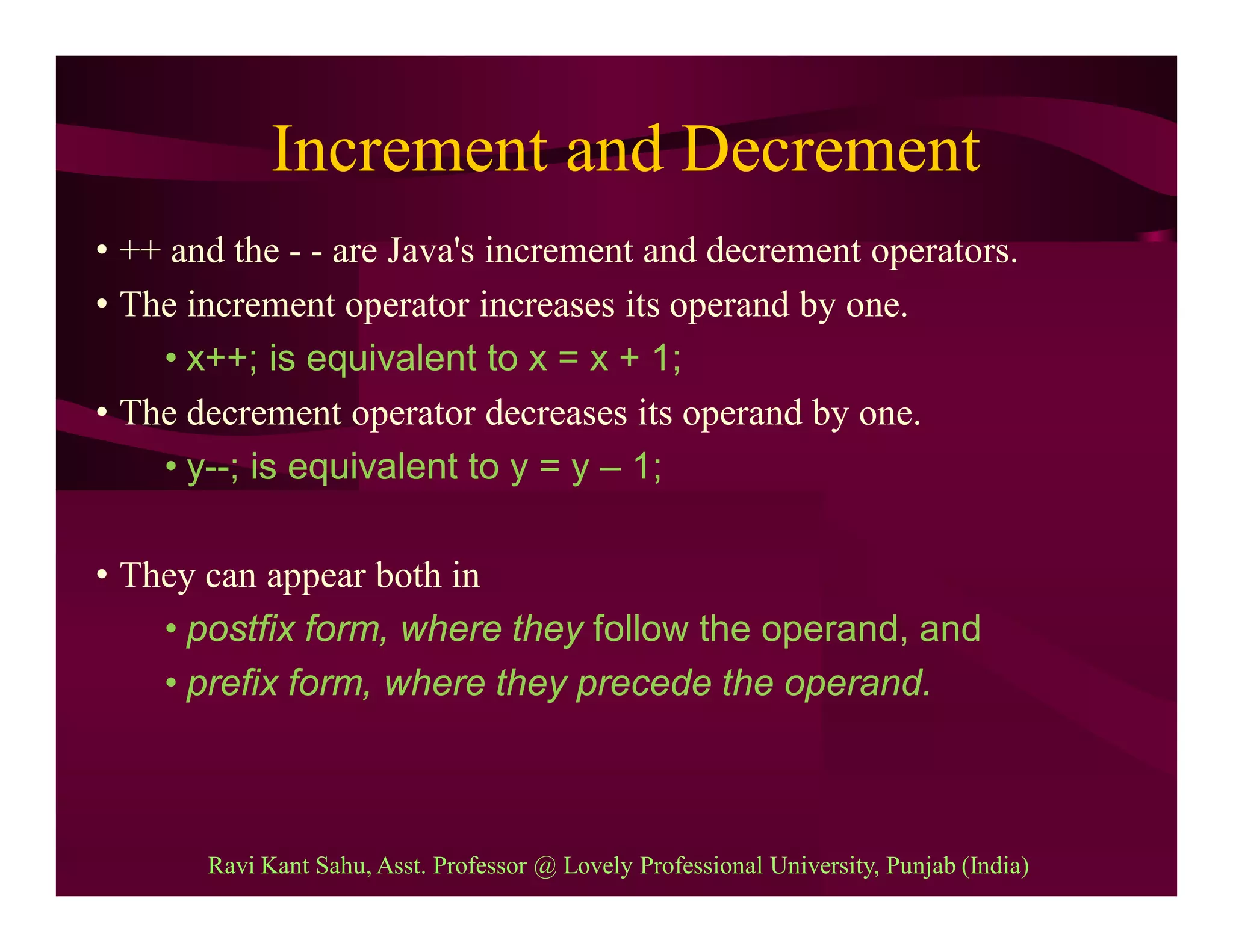 Increment and Decrement

• ++ and the - - are Java's increment and decrement operators.

• The increment operator increases its operand by one.

• x++; is equivalent to x = x + 1;

• The decrement operator decreases its operand by one.

• y--; is equivalent to y = y – 1;

• They can appear both in

• postfix form, where they follow the operand, and

• prefix form, where they precede the operand.

Ravi Kant Sahu, Asst. Professor @ Lovely Professional University, Punjab (India)